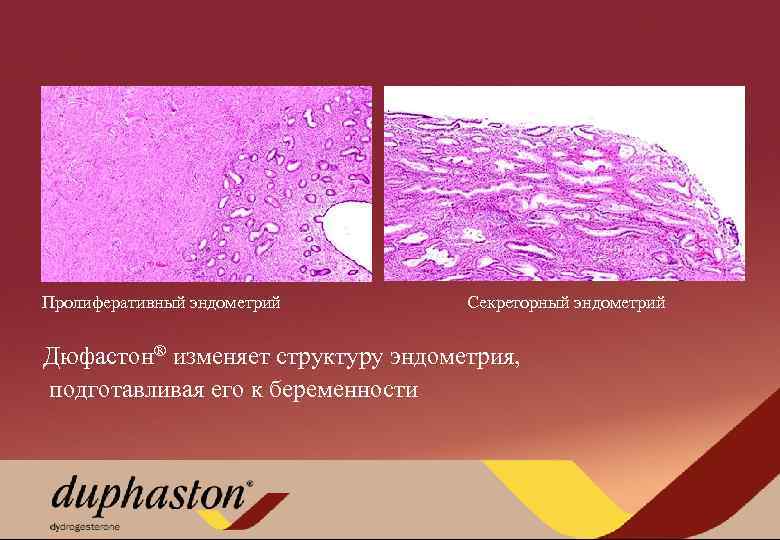 Пролиферативный эндометрий

Секреторный эндометрий

Дюфастон® изменяет структуру эндометрия, подготавливая его к беременности

duphaston®
dydrogesterone